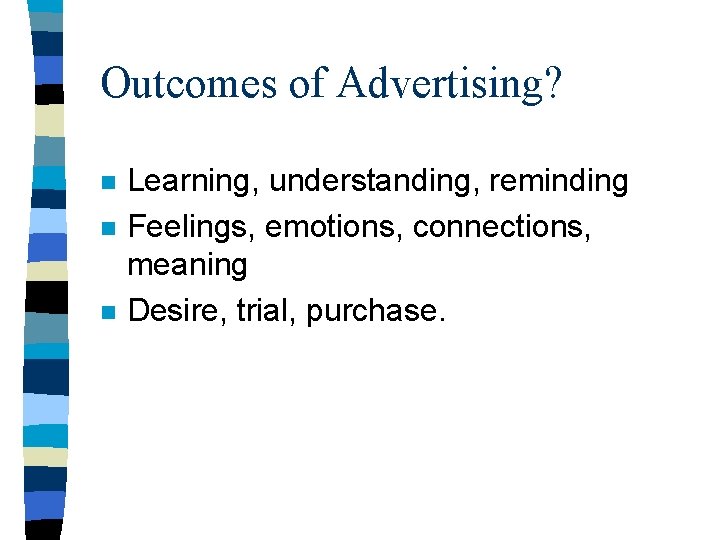 Outcomes of Advertising?

- Learning, understanding, reminding
- Feelings, emotions, connections, meaning
- Desire, trial, purchase.